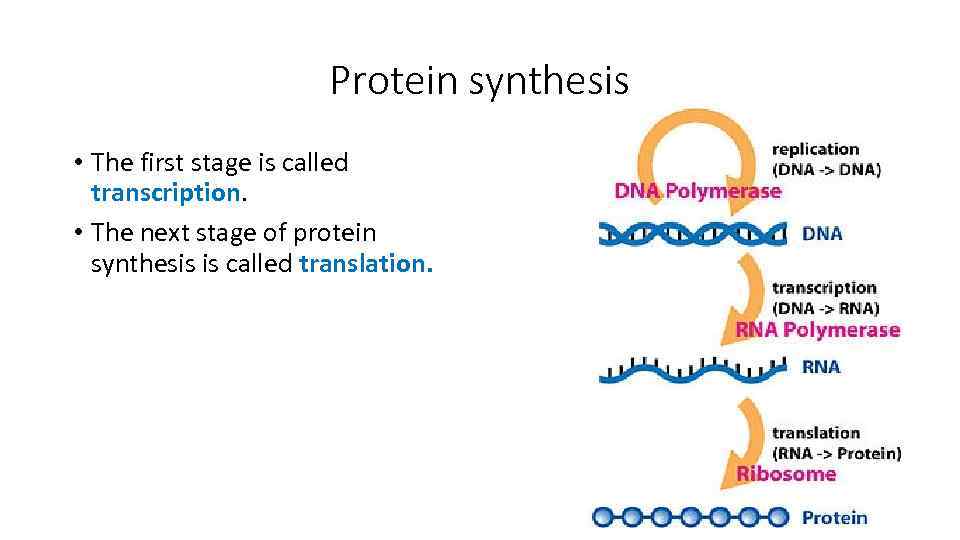 Protein synthesis

• The first stage is called transcription.
• The next stage of protein synthesis is called translation.

replication
(DNA -> DNA)
DNA Polymerase
DNA
transcription
(DNA -> RNA)
RNA Polymerase
RNA
translation
(RNA -> Protein)
Ribosome
Protein